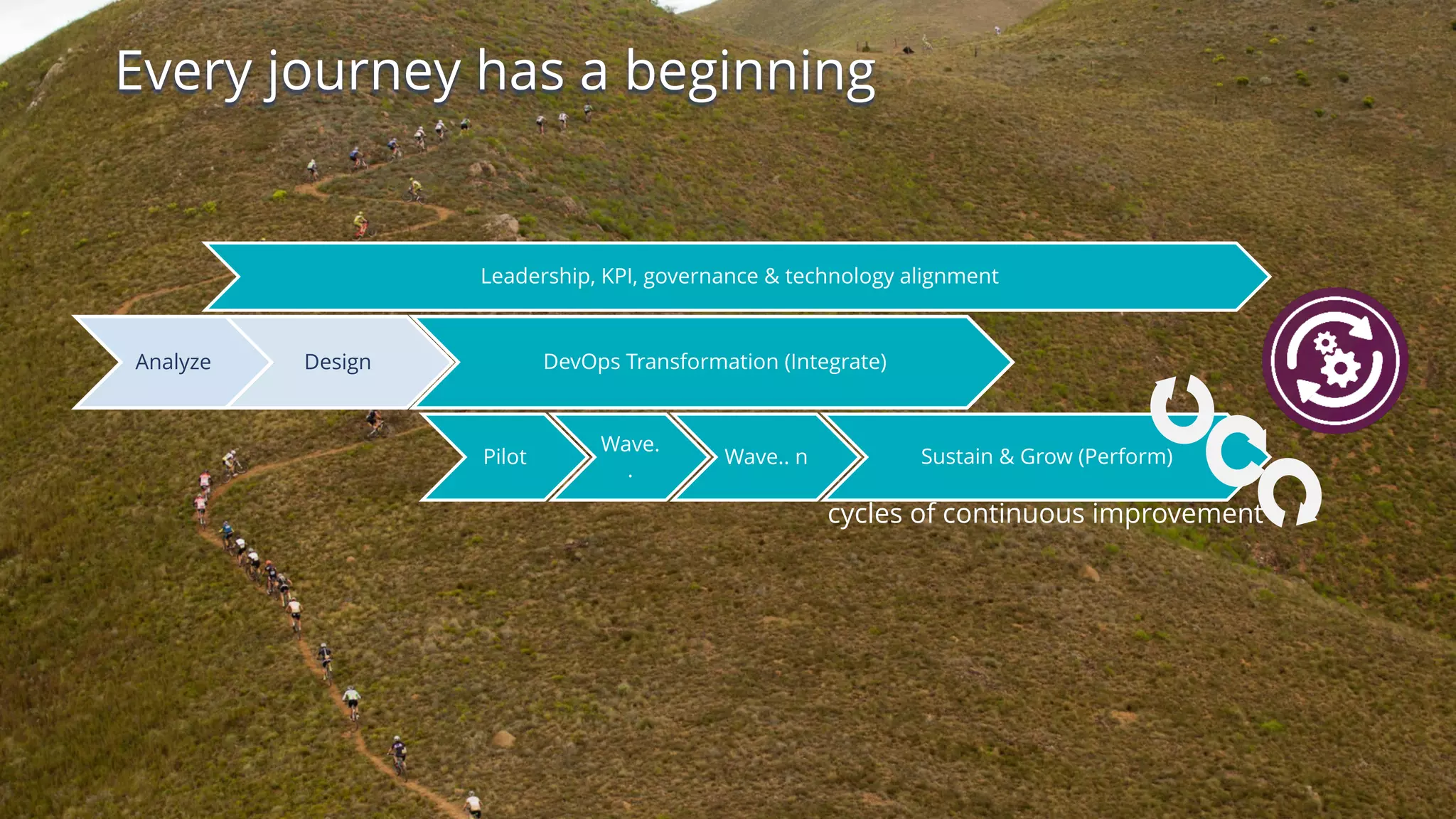 Every journey has a beginning

Leadership, KPI, governance & technology alignment

Analyze

Design

DevOps Transformation (Integrate)

Pilot

Wave. .

Wave.. n

Sustain & Grow (Perform)

cycles of continuous improvement